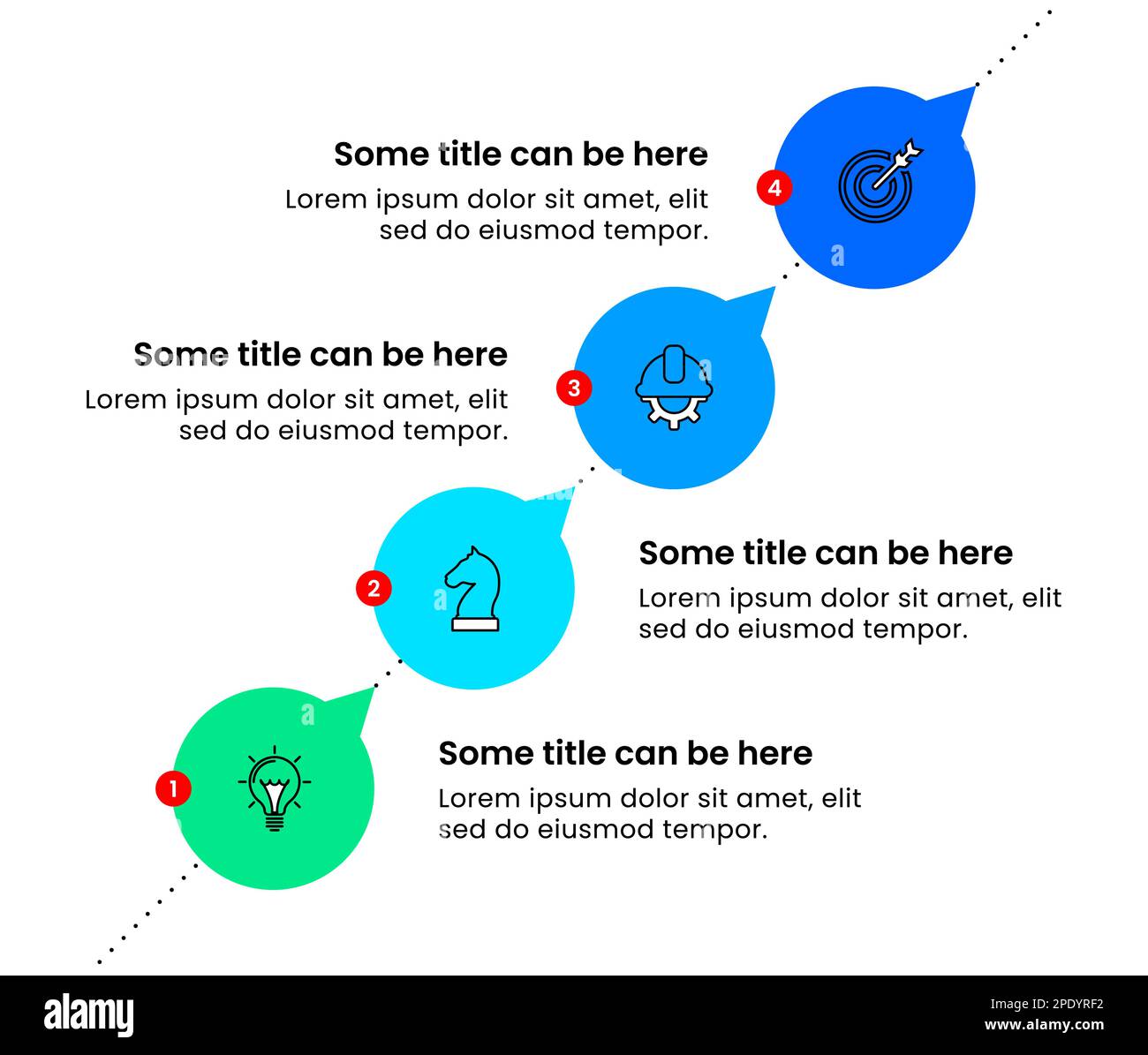 Some title can be here
Lorem ipsum dolor sit amet, elit sed do eiusmod tempor.

4

Some title can be here
Lorem ipsum dolor sit amet, elit sed do eiusmod tempor.

3

2

Some title can be here
Lorem ipsum dolor sit amet, elit sed do eiusmod tempor.

1

Some title can be here
Lorem ipsum dolor sit amet, elit sed do eiusmod tempor.

alamy

Image ID: 2PDYRF2
www.alamy.com